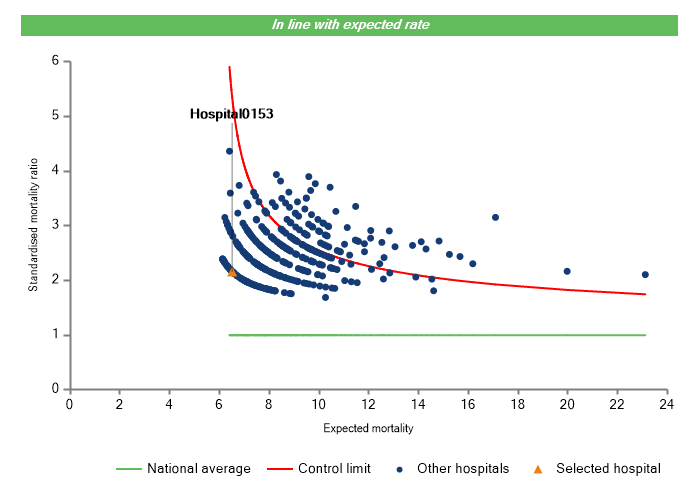 In line with expected rate

Hospital0153

Standardised mortality ratio

6
5
4
3
2
1
0

0 2 4 6 8 10 12 14 16 18 20 22 24

Expected mortality

National average  Control limit  Other hospitals  Selected hospital